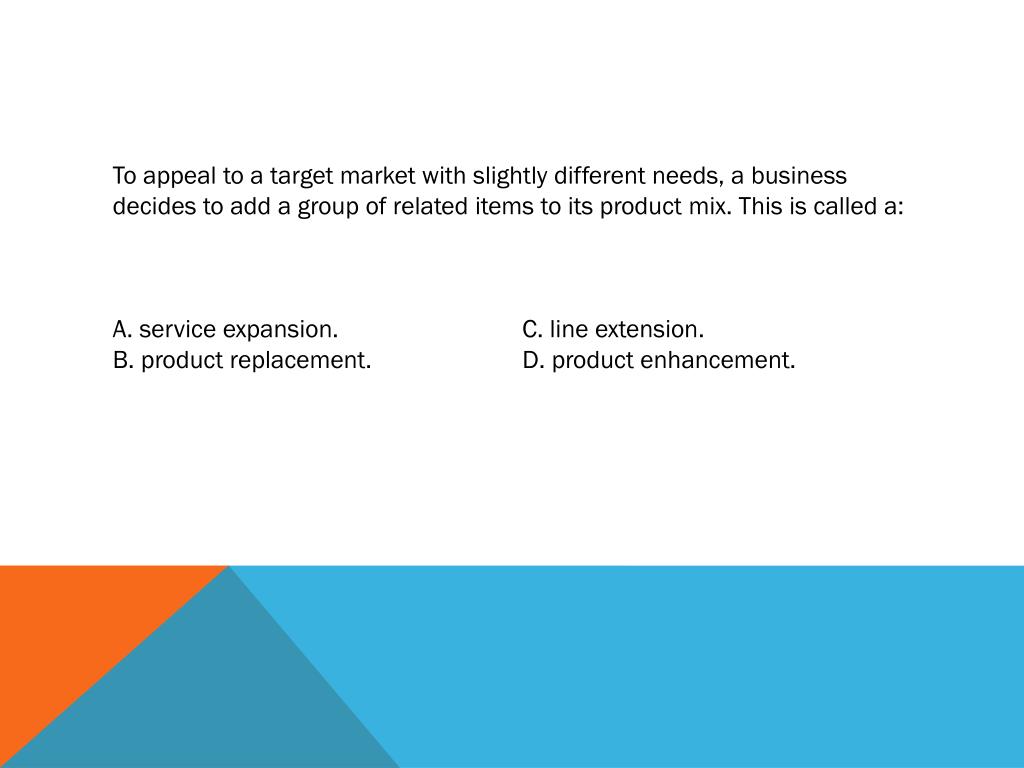 To appeal to a target market with slightly different needs, a business decides to add a group of related items to its product mix. This is called a:

A. service expansion.
B. product replacement.

C. line extension.
D. product enhancement.